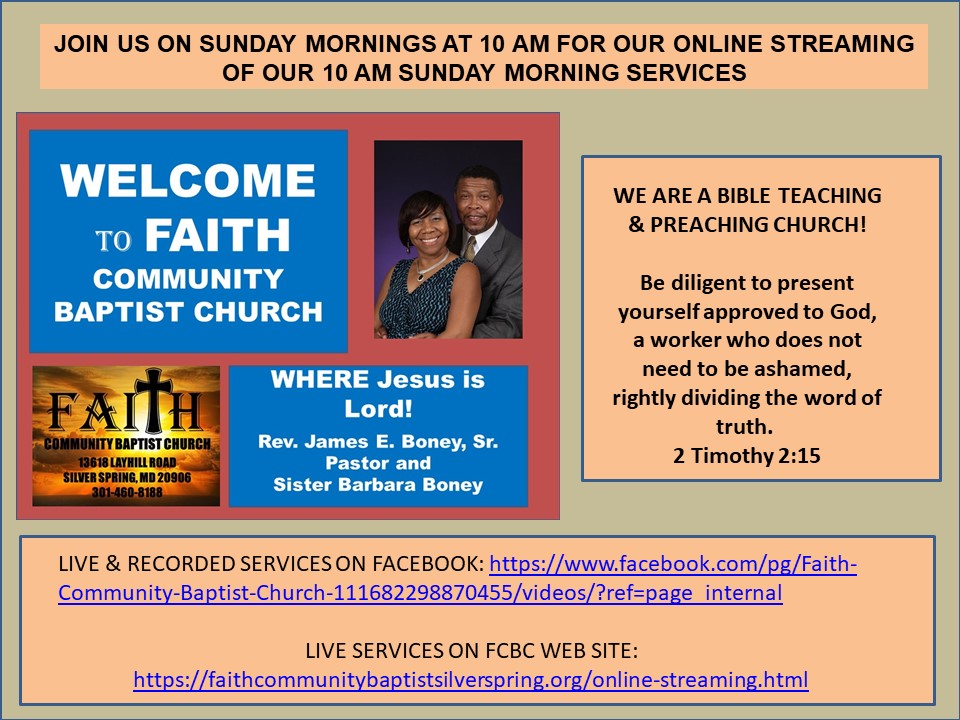 JOIN US ON SUNDAY MORNINGS AT 10 AM FOR OUR ONLINE STREAMING OF OUR 10 AM SUNDAY MORNING SERVICES

WELCOME TO FAITH COMMUNITY BAPTIST CHURCH

FAITH
COMMUNITY BAPTIST CHURCH
13618 LAYHILL ROAD
SILVER SPRING, MD 20906
301-460-8188

WHERE Jesus is Lord!
Rev. James E. Boney, Sr. Pastor and Sister Barbara Boney

WE ARE A BIBLE TEACHING & PREACHING CHURCH!

Be diligent to present yourself approved to God, a worker who does not need to be ashamed, rightly dividing the word of truth.
2 Timothy 2:15

LIVE & RECORDED SERVICES ON FACEBOOK: https://www.facebook.com/pg/Faith-Community-Baptist-Church-111682298870455/videos/?ref=page_internal

LIVE SERVICES ON FCBC WEB SITE:
https://faithcommunitybaptistsilverspring.org/online-streaming.html